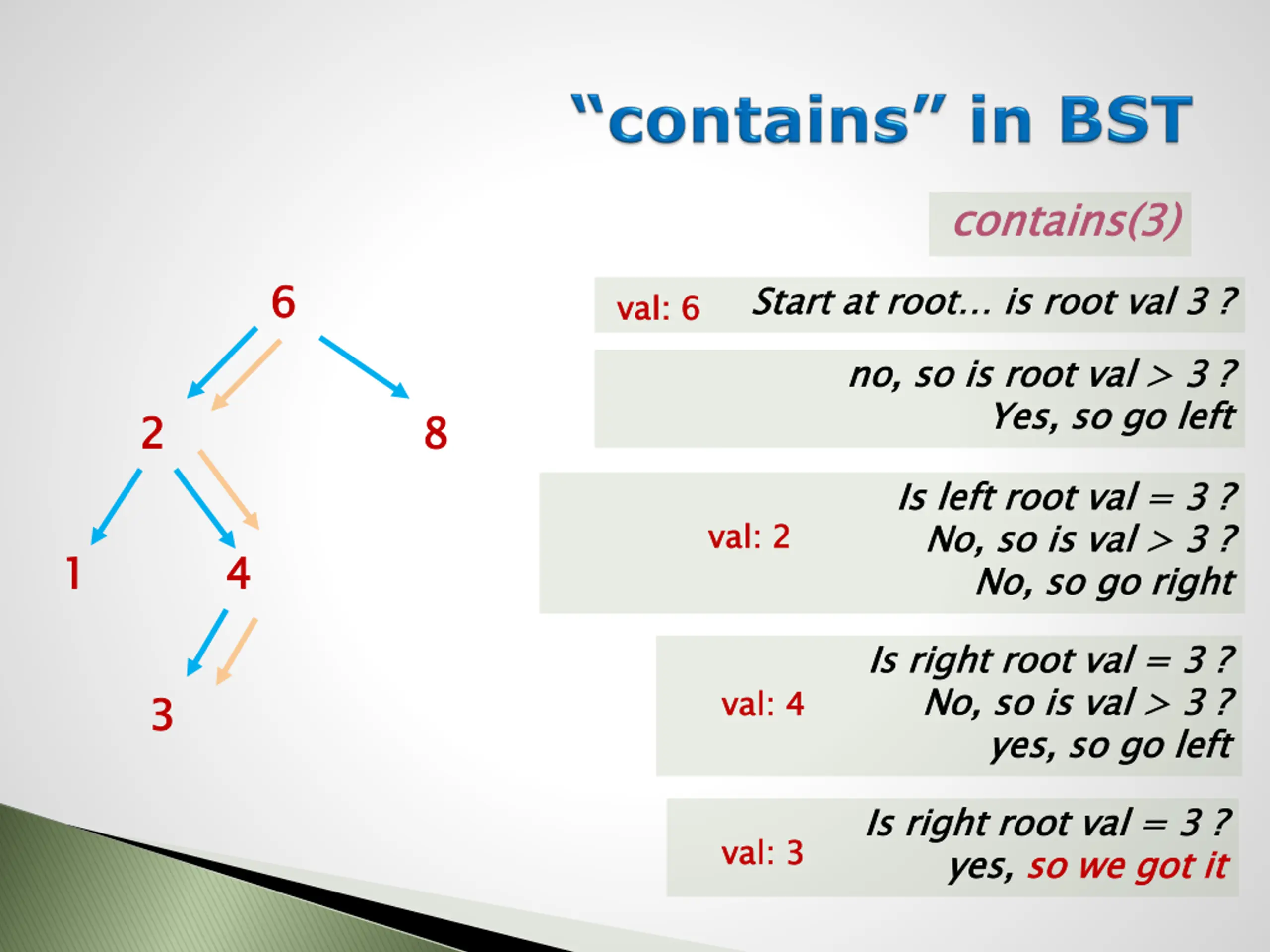 “contains” in BST

contains(3)

6

2

8

1

4

3

val: 6 Start at root… is root val 3 ?

no, so is root val > 3 ?
Yes, so go left

val: 2 Is left root val = 3 ?
No, so is val > 3 ?
No, so go right

val: 4 Is right root val = 3 ?
No, so is val > 3 ?
yes, so go left

val: 3 Is right root val = 3 ?
yes, so we got it